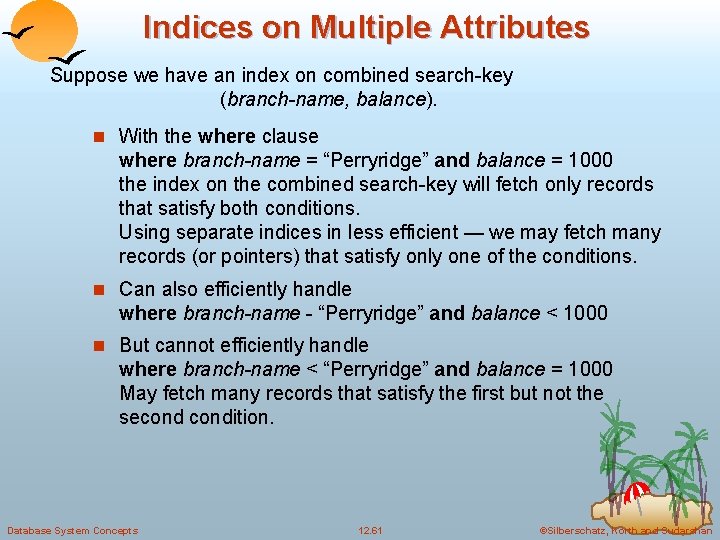 Indices on Multiple Attributes

Suppose we have an index on combined search-key (branch-name, balance).

With the where clause
where branch-name = “Perryridge” and balance = 1000
the index on the combined search-key will fetch only records that satisfy both conditions.
Using separate indices in less efficient — we may fetch many records (or pointers) that satisfy only one of the conditions.

Can also efficiently handle
where branch-name - “Perryridge” and balance < 1000

But cannot efficiently handle
where branch-name < “Perryridge” and balance = 1000
May fetch many records that satisfy the first but not the second condition.

Database System Concepts 12.61 ©Silberschatz, Korth and Sudarshan